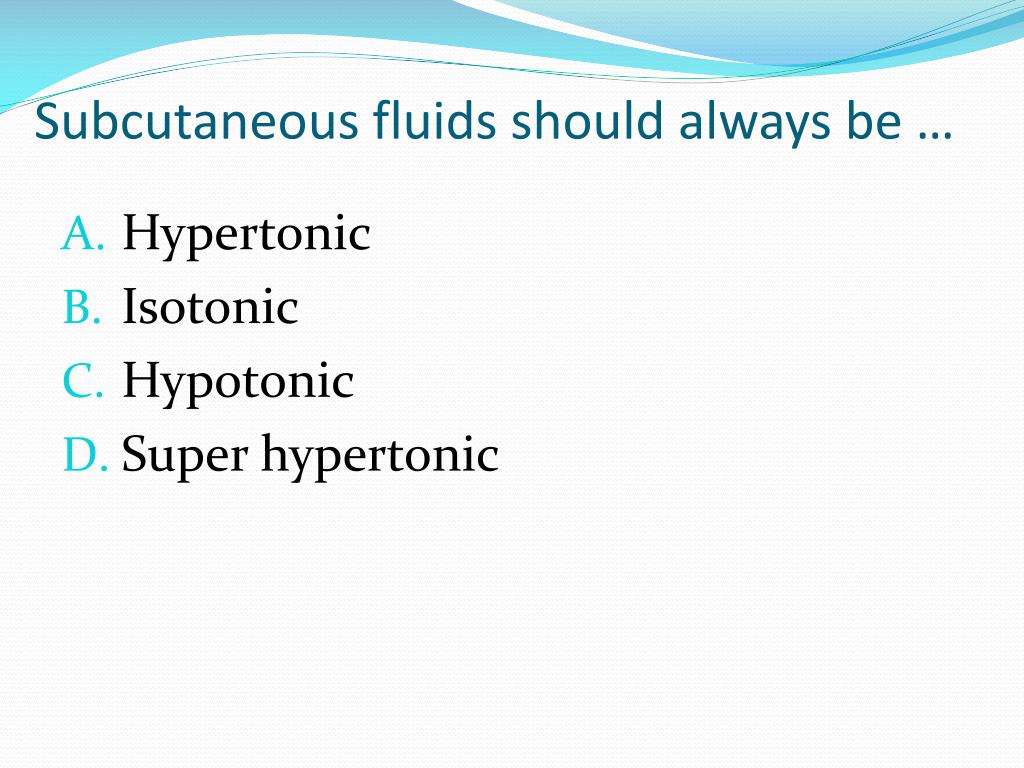 Subcutaneous fluids should always be …

A. Hypertonic
B. Isotonic
C. Hypotonic
D. Super hypertonic